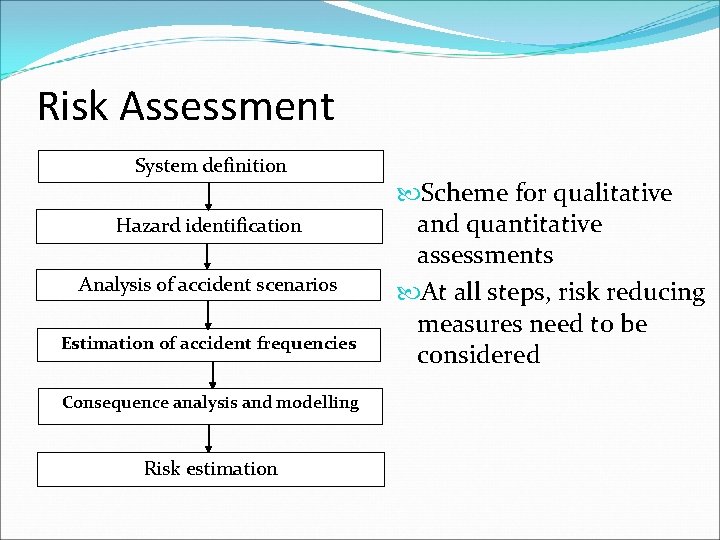 Risk Assessment

System definition

Hazard identification

Analysis of accident scenarios

Estimation of accident frequencies

Consequence analysis and modelling

Risk estimation

Scheme for qualitative and quantitative assessments

At all steps, risk reducing measures need to be considered